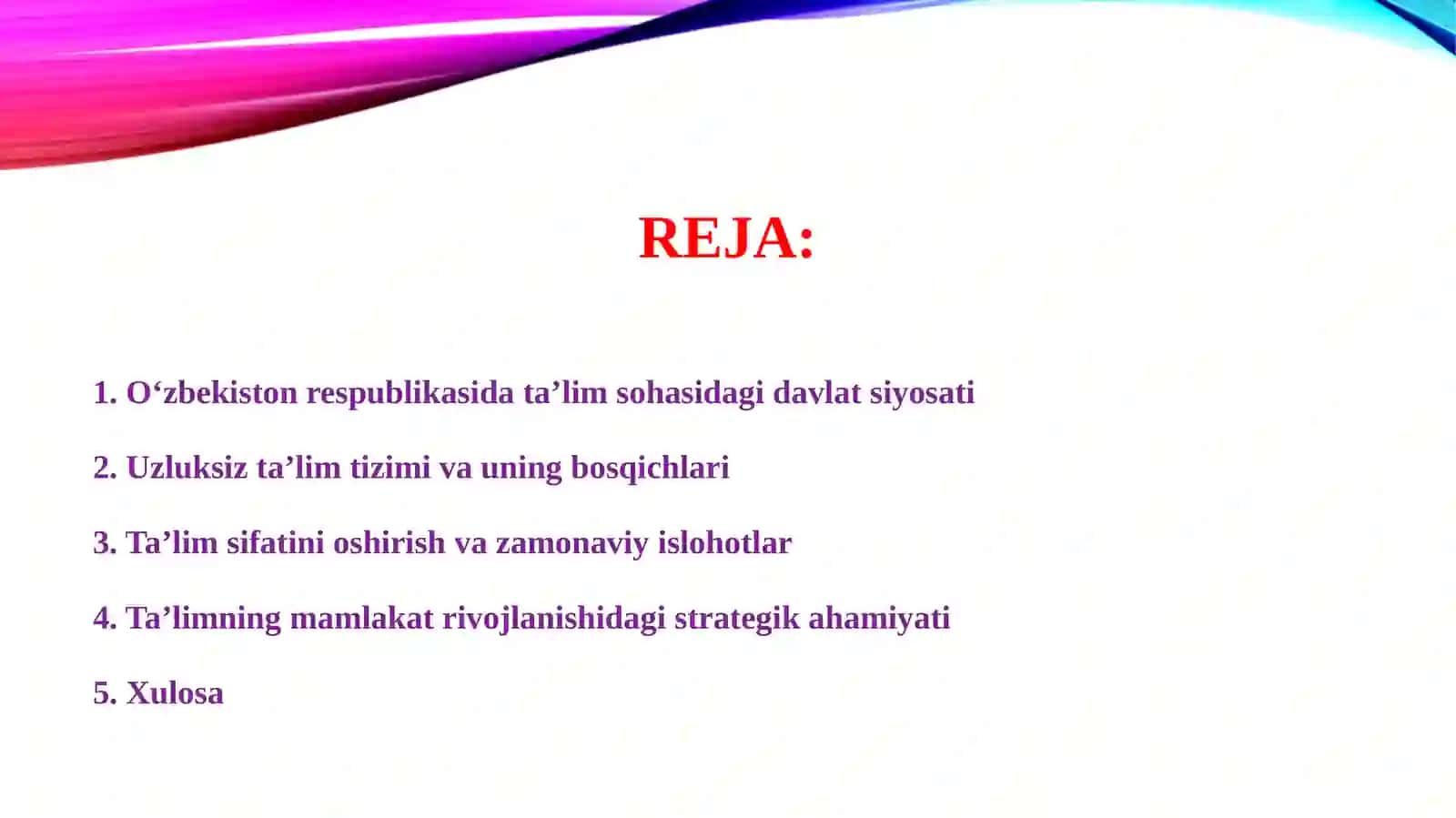 REJA:

1. O‘zbekiston respublikasida ta’lim sohasidagi davlat siyosati

2. Uzluksiz ta’lim tizimi va uning bosqichlari

3. Ta’lim sifatini oshirish va zamonaviy islohotlar

4. Ta’limning mamlakat rivojlanishidagi strategik ahamiyati

5. Xulosa